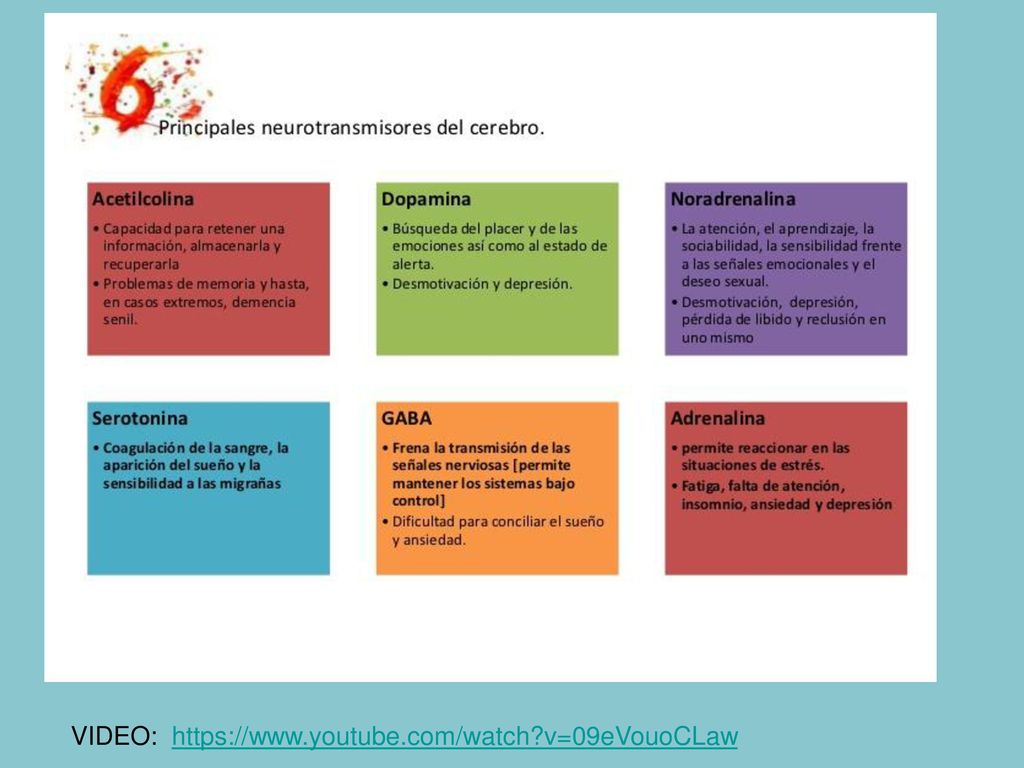 6 Principales neurotransmisores del cerebro.

Acetilcolina
• Capacidad para retener una información, almacenarla y recuperarla
• Problemas de memoria y hasta, en casos extremos, demencia senil.

Dopamina
• Búsqueda del placer y de las emociones así como al estado de alerta.
• Desmotivación y depresión.

Noradrenalina
• La atención, el aprendizaje, la sociabilidad, la sensibilidad frente a las señales emocionales y el deseo sexual.
• Desmotivación, depresión, pérdida de libido y reclusión en uno mismo

Serotonina
• Coagulación de la sangre, la aparición del sueño y la sensibilidad a las migrañas

GABA
• Frena la transmisión de las señales nerviosas [permite mantener los sistemas bajo control]
• Dificultad para conciliar el sueño y ansiedad.

Adrenalina
• permite reaccionar en las situaciones de estrés.
• Fatiga, falta de atención, insomnio, ansiedad y depresión

VIDEO: https://www.youtube.com/watch?v=09eVouoCLaw